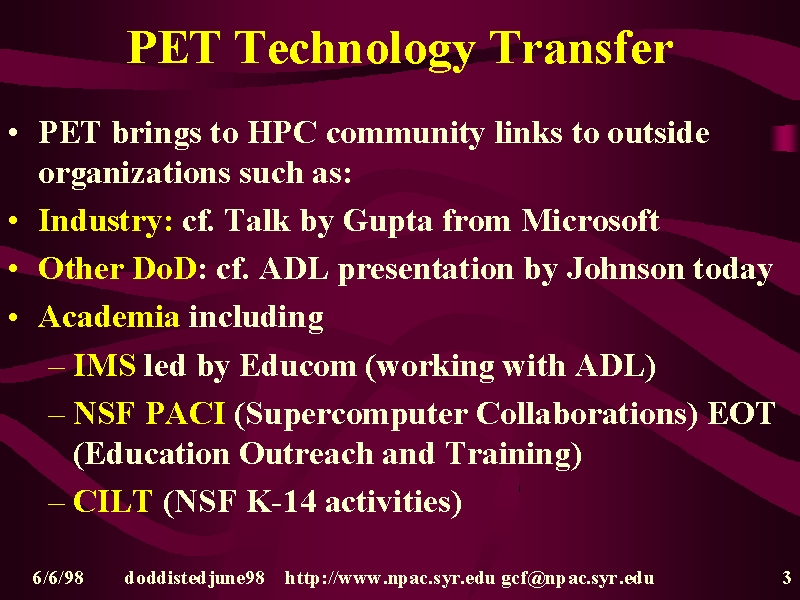 PET Technology Transfer

• PET brings to HPC community links to outside organizations such as:
• Industry: cf. Talk by Gupta from Microsoft
• Other DoD: cf. ADL presentation by Johnson today
• Academia including
– IMS led by Educom (working with ADL)
– NSF PACI (Supercomputer Collaborations) EOT (Education Outreach and Training)
– CILT (NSF K-14 activities)

6/6/98 doddistedjune98 http://www.npac.syr.edu gcf@npac.syr.edu 3